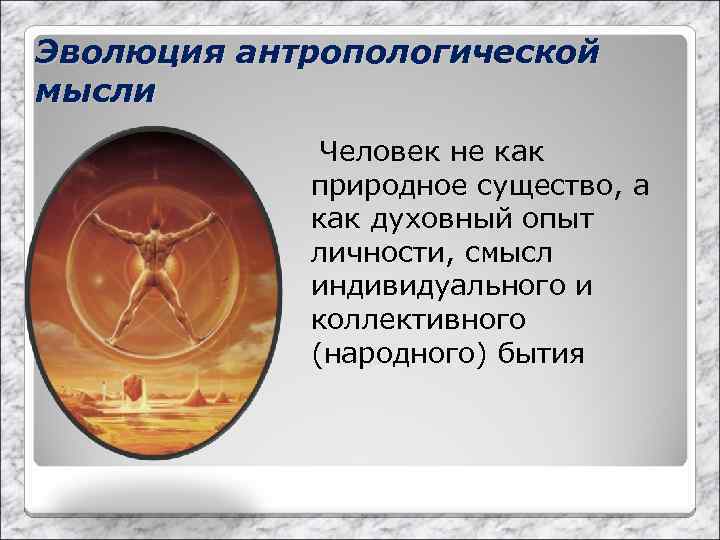 Эволюция антропологической мысли

Человек не как природное существо, а как духовный опыт личности, смысл индивидуального и коллективного (народного) бытия